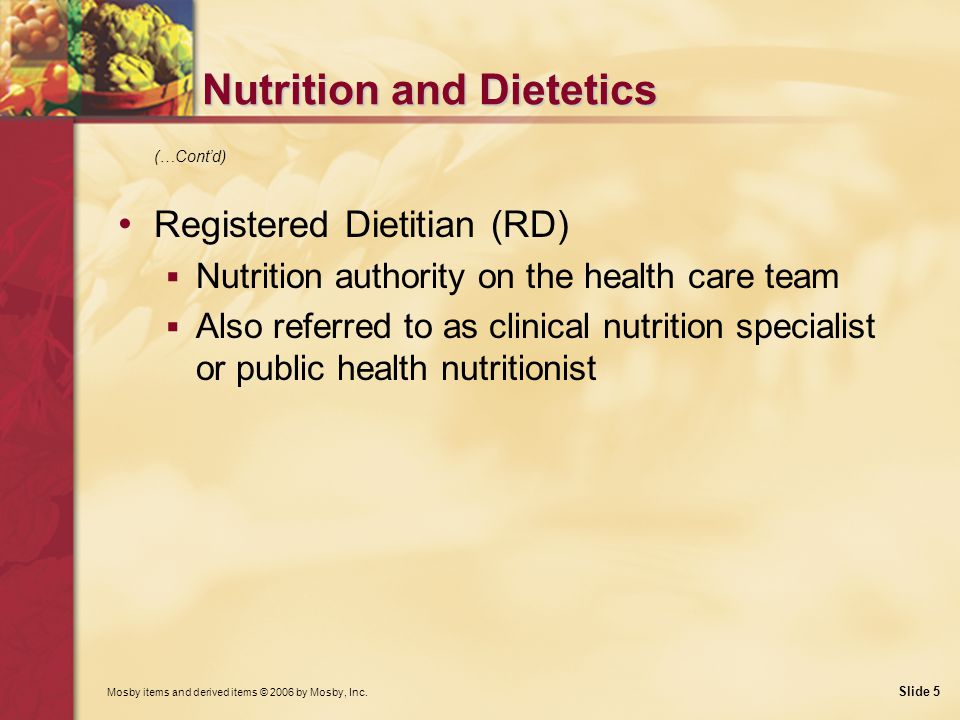 Nutrition and Dietetics

(…Cont'd)

• Registered Dietitian (RD)
  ▪ Nutrition authority on the health care team
  ▪ Also referred to as clinical nutrition specialist or public health nutritionist

Mosby items and derived items © 2006 by Mosby, Inc.

Slide 5